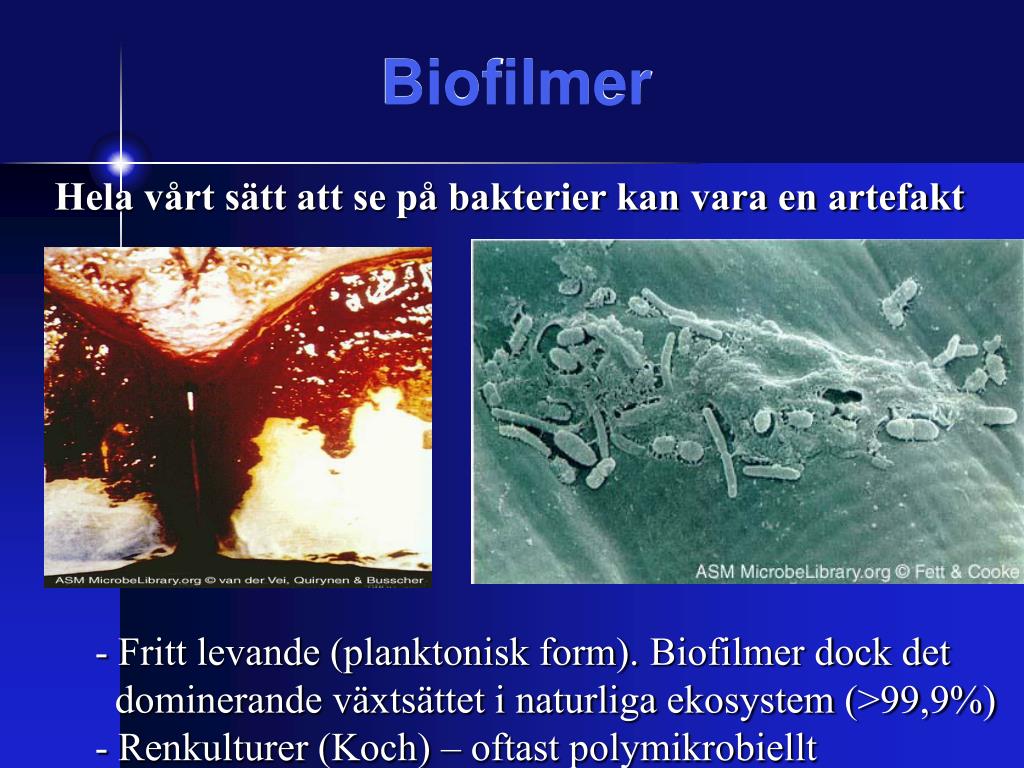 Biofilmer

Hela vårt sätt att se på bakterier kan vara en artefakt

ASM MicrobeLibrary.org © van der Vei, Quirynen & Busscher

ASM MicrobeLibrary.org © Fett & Cooke

- Fritt levande (planktonisk form). Biofilmer dock det dominerande växtsättet i naturliga ekosystem (>99,9%)
- Renkulturer (Koch) – oftast polymikrobiellt